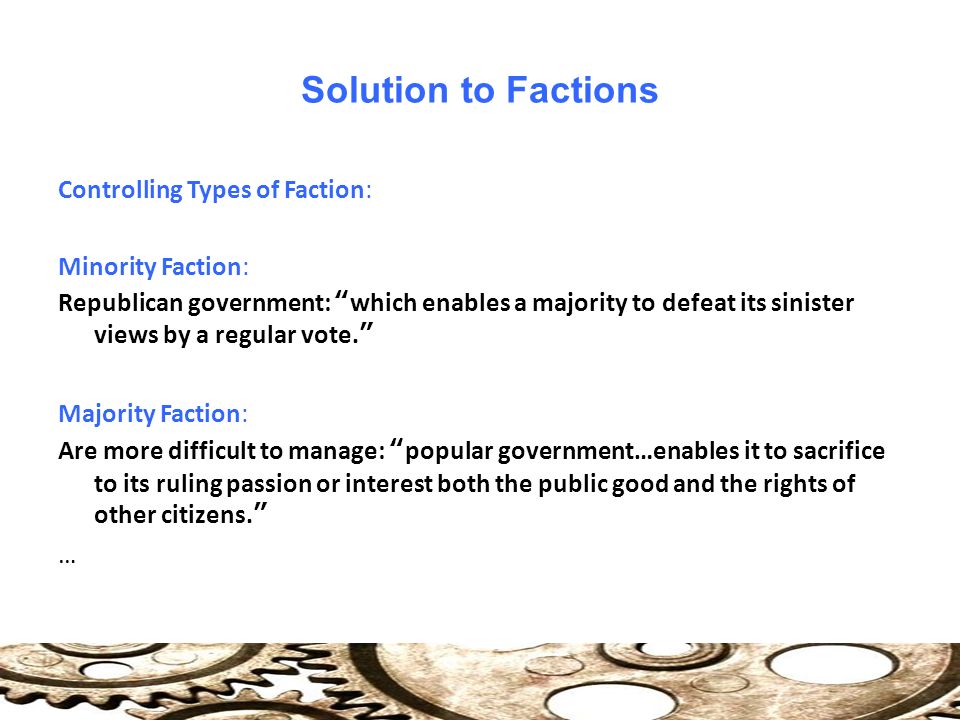 Solution to Factions

Controlling Types of Faction:

Minority Faction:
Republican government: “which enables a majority to defeat its sinister views by a regular vote.”

Majority Faction:
Are more difficult to manage: “popular government…enables it to sacrifice to its ruling passion or interest both the public good and the rights of other citizens.”
…